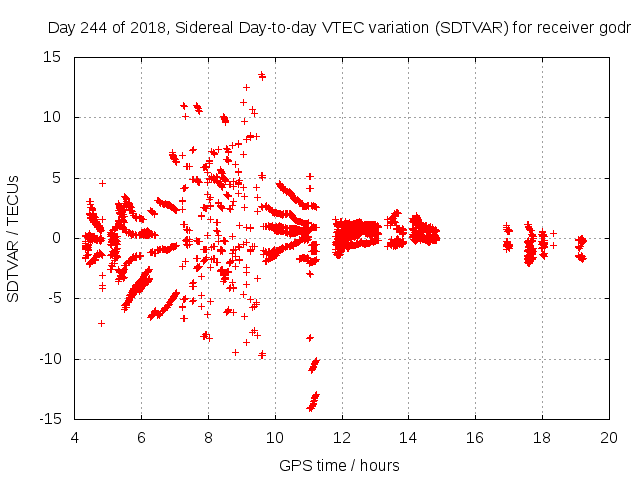 Day 244 of 2018, Sidereal Day-to-day VTEC variation (SDTVAR) for receiver godr

SDTVAR / TECUs

15
10
5
0
-5
-10
-15

4 6 8 10 12 14 16 18 20

GPS time / hours